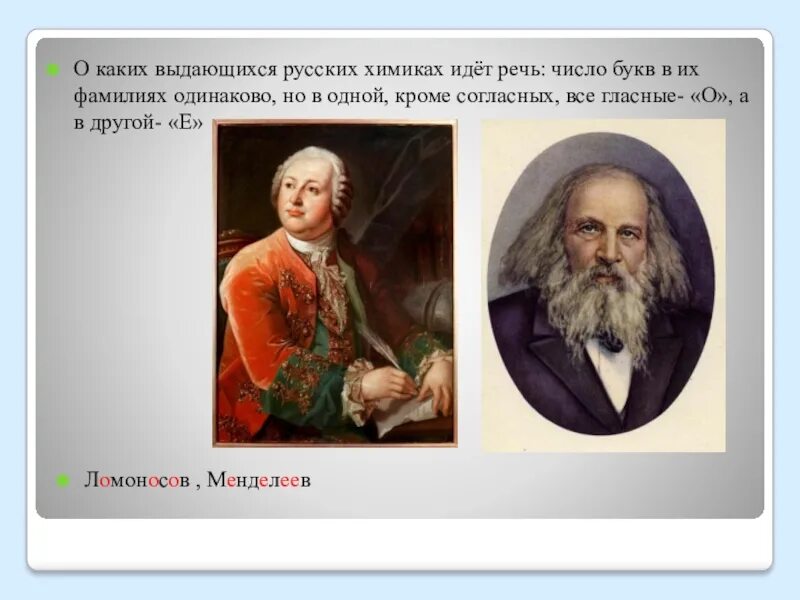 О каких выдающихся русских химиках идёт речь: число букв в их фамилиях одинаково, но в одной, кроме согласных, все гласные- «О», а в другой- «Е»

Ломоносов , Менделеев